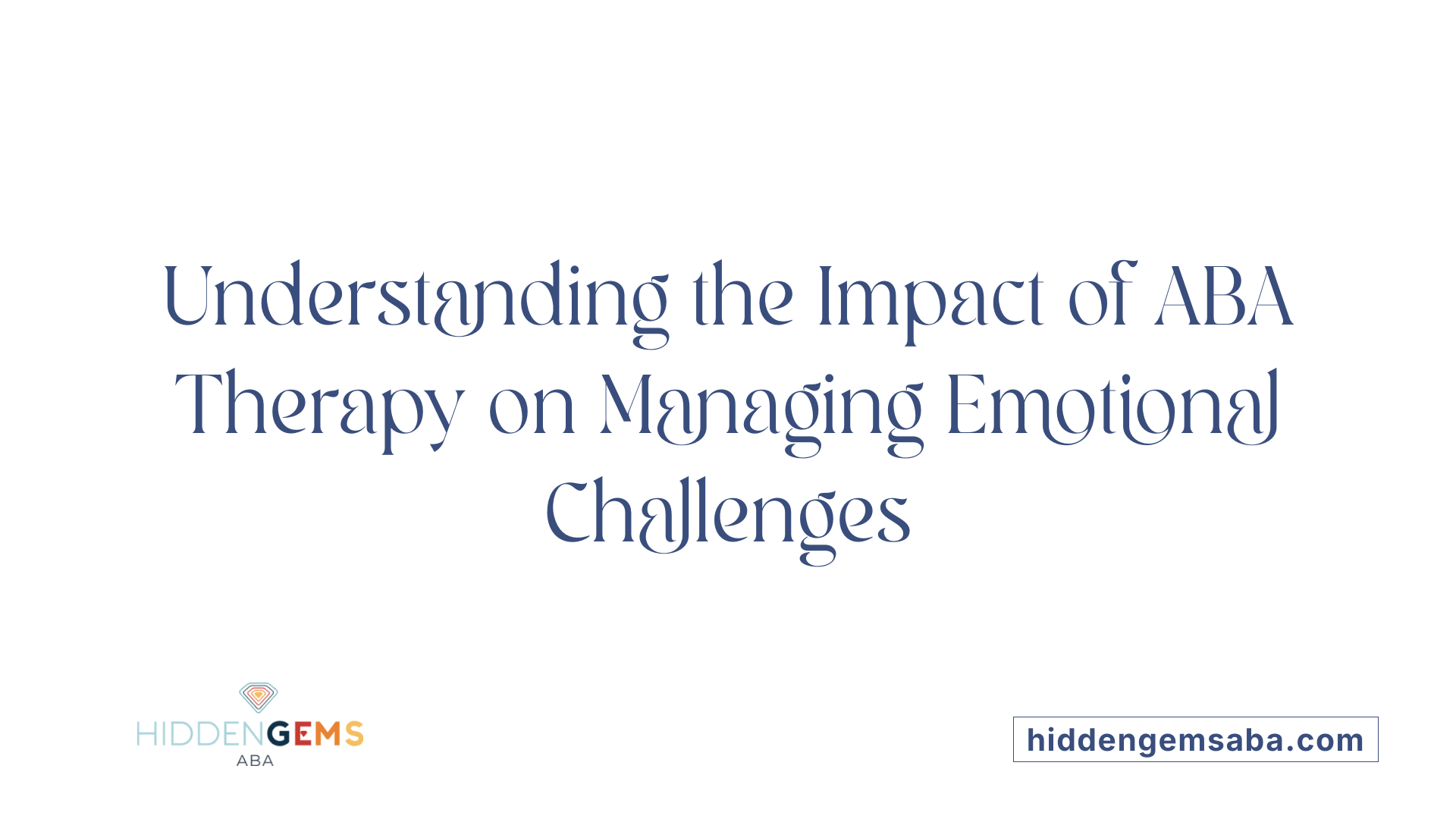 Understanding the Impact of ABA Therapy on Managing Emotional Challenges

HIDDENGEMS
ABA

hiddengemsaba.com